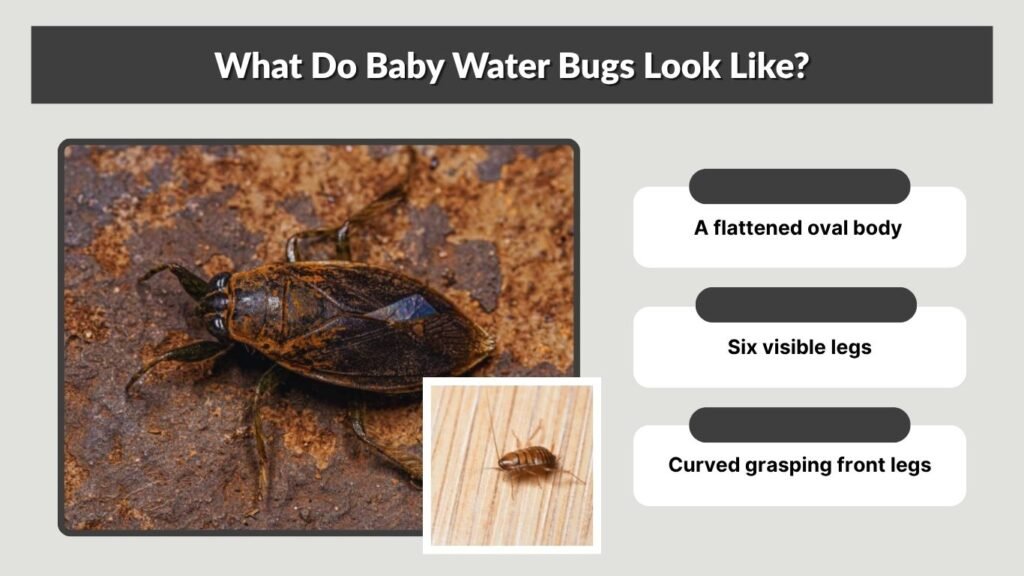 What Do Baby Water Bugs Look Like?

A flattened oval body

Six visible legs

Curved grasping front legs